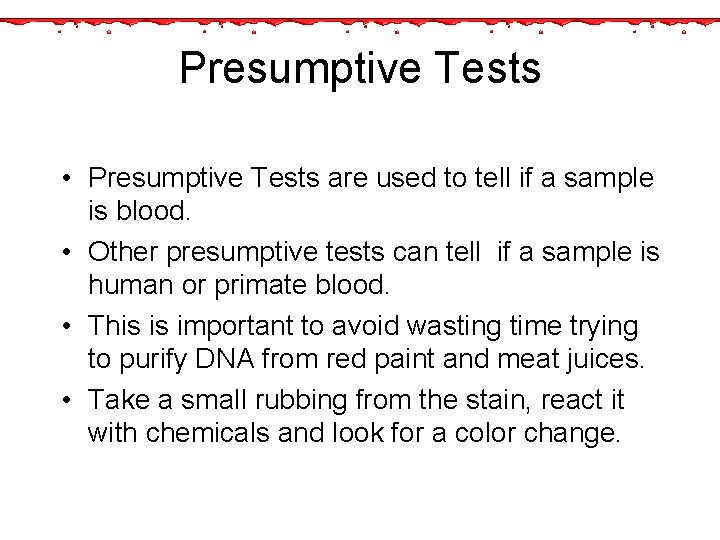 Presumptive Tests

• Presumptive Tests are used to tell if a sample is blood.

• Other presumptive tests can tell if a sample is human or primate blood.

• This is important to avoid wasting time trying to purify DNA from red paint and meat juices.

• Take a small rubbing from the stain, react it with chemicals and look for a color change.